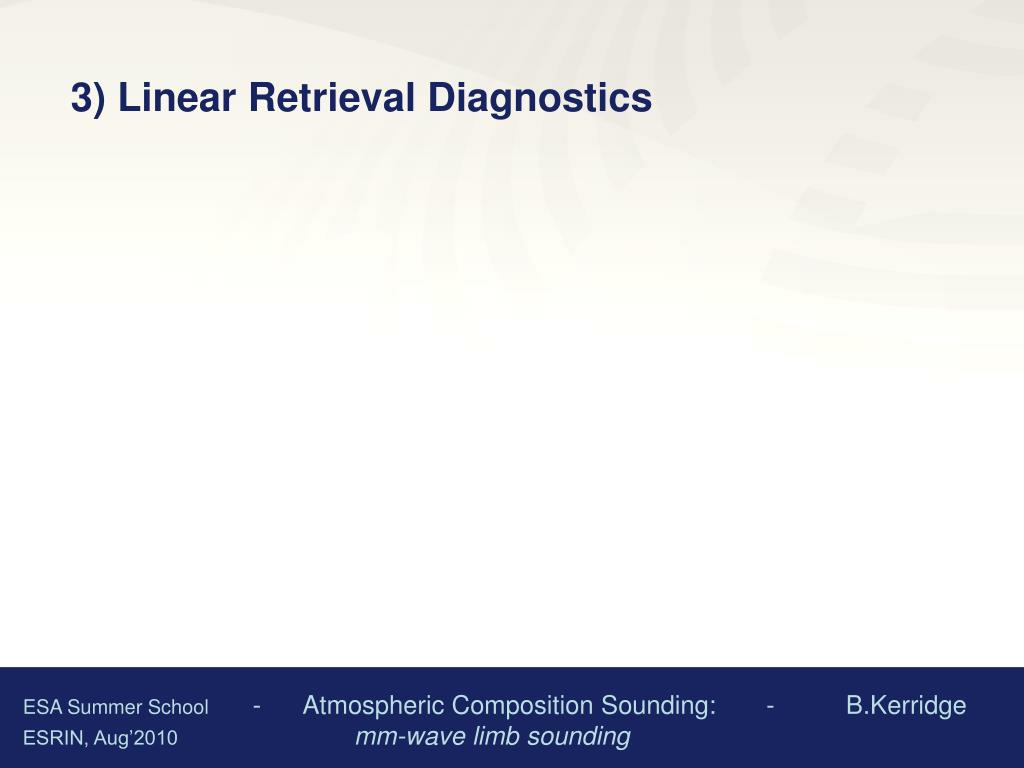 3) Linear Retrieval Diagnostics

ESA Summer School - Atmospheric Composition Sounding: - B.Kerridge
ESRIN, Aug'2010 mm-wave limb sounding